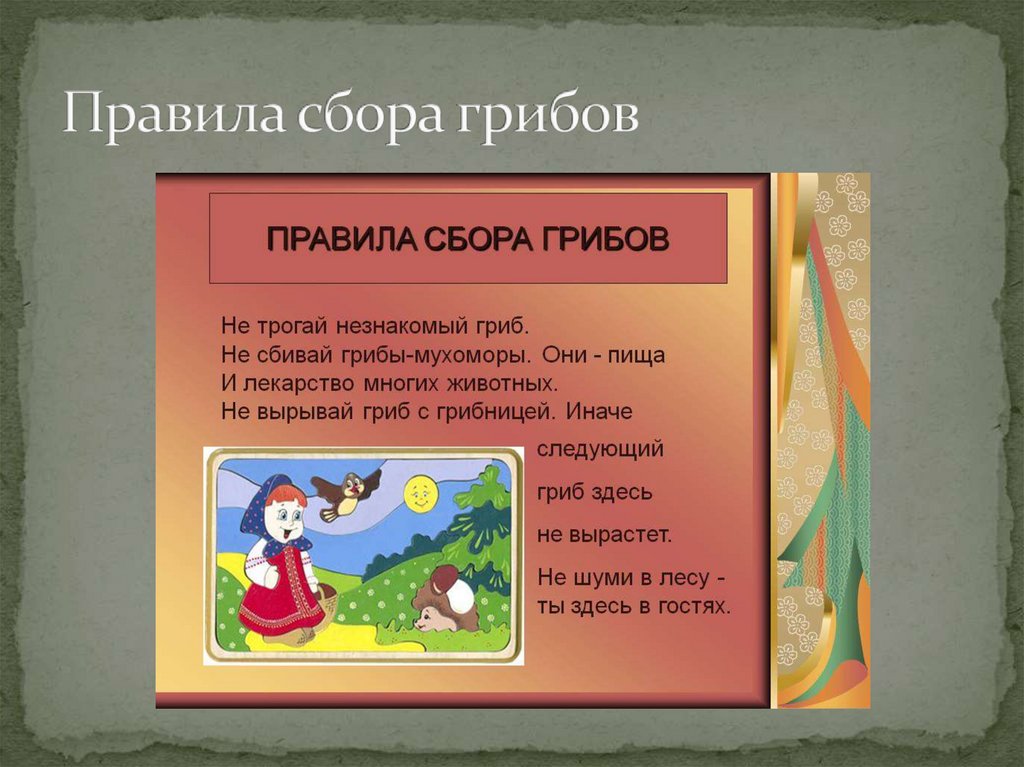 Правила сбора грибов

ПРАВИЛА СБОРА ГРИБОВ

Не трогай незнакомый гриб.
Не сбивай грибы-мухоморы. Они - пища
И лекарство многих животных.
Не вырывай гриб с грибницей. Иначе следующий гриб здесь не вырастет.
Не шуми в лесу - ты здесь в гостях.